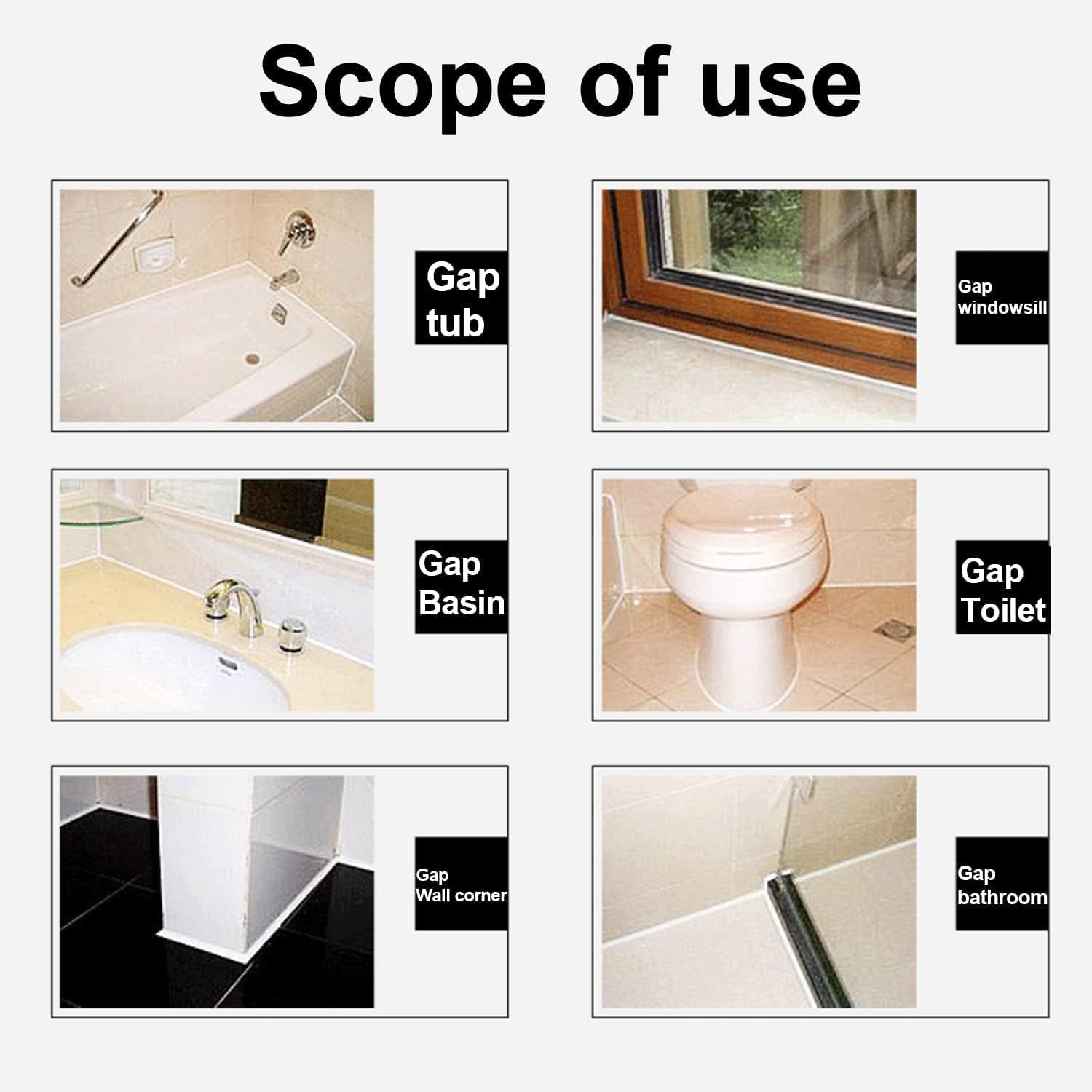 Scope of use

Gap tub

Gap windowsill

Gap Basin

Gap Toilet

Gap Wall corner

Gap bathroom